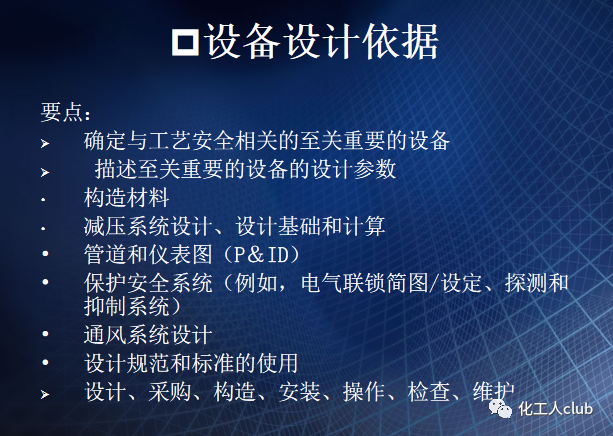 □设备设计依据

要点：

➢ 确定与工艺安全相关的至关重要的设备

➢ 描述至关重要的设备的设计参数

· 构造材料

· 减压系统设计、设计基础和计算

• 管道和仪表图（P&ID）

• 保护安全系统（例如，电气联锁简图/设定、探测和抑制系统）

• 通风系统设计

• 设计规范和标准的使用

➢ 设计、采购、构造、安装、操作、检查、维护

化工人club